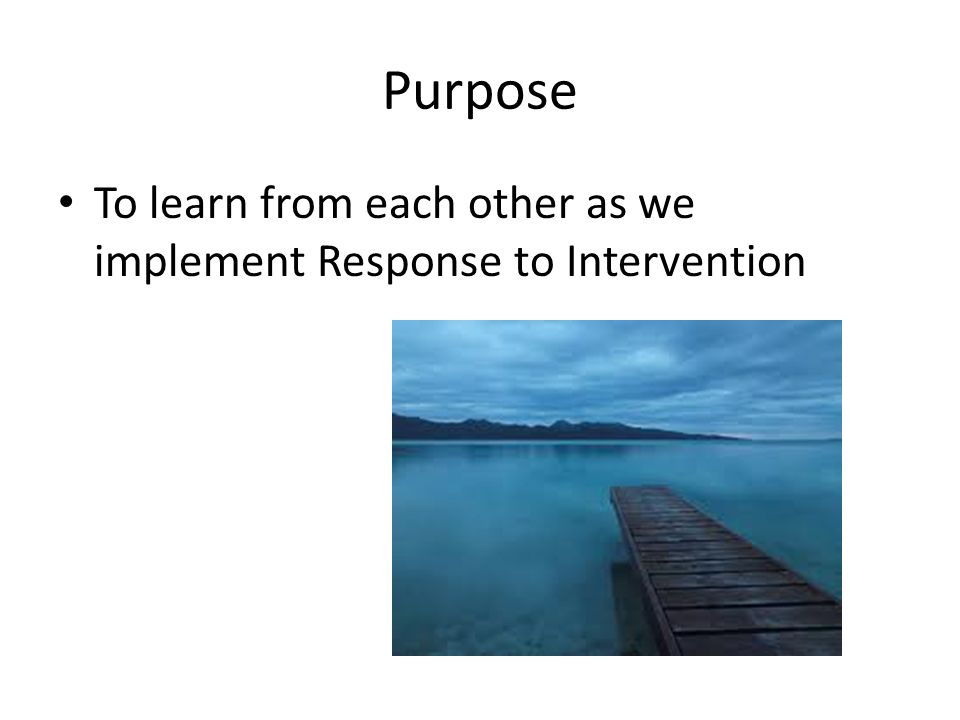 Purpose

• To learn from each other as we implement Response to Intervention